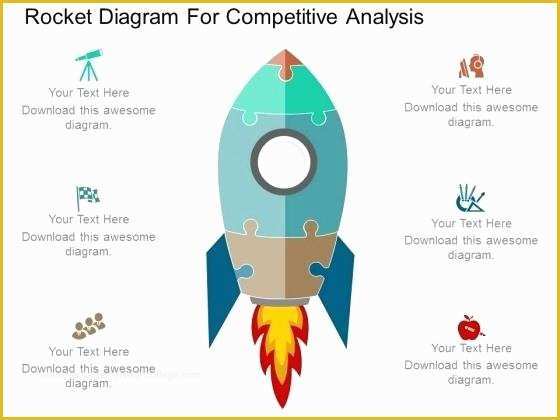 Rocket Diagram For Competitive Analysis

Your Text Here
Download this awesome diagram.

Your Text Here
Download this awesome diagram.

Your Text Here
Download this awesome diagram.

Your Text Here
Download this awesome diagram.

Your Text Here
Download this awesome diagram.

Your Text Here
Download this awesome diagram.